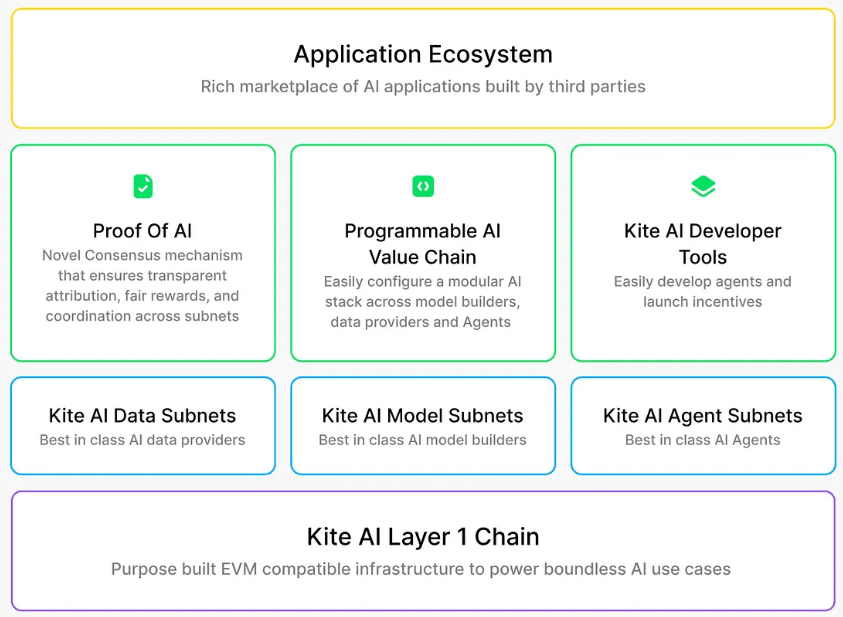 Application Ecosystem
Rich marketplace of AI applications built by third parties

Proof Of AI
Novel Consensus mechanism that ensures transparent attribution, fair rewards, and coordination across subnets

Programmable AI Value Chain
Easily configure a modular AI stack across model builders, data providers and Agents

Kite AI Developer Tools
Easily develop agents and launch incentives

Kite AI Data Subnets
Best in class AI data providers

Kite AI Model Subnets
Best in class AI model builders

Kite AI Agent Subnets
Best in class AI Agents

Kite AI Layer 1 Chain
Purpose built EVM compatible infrastructure to power boundless AI use cases